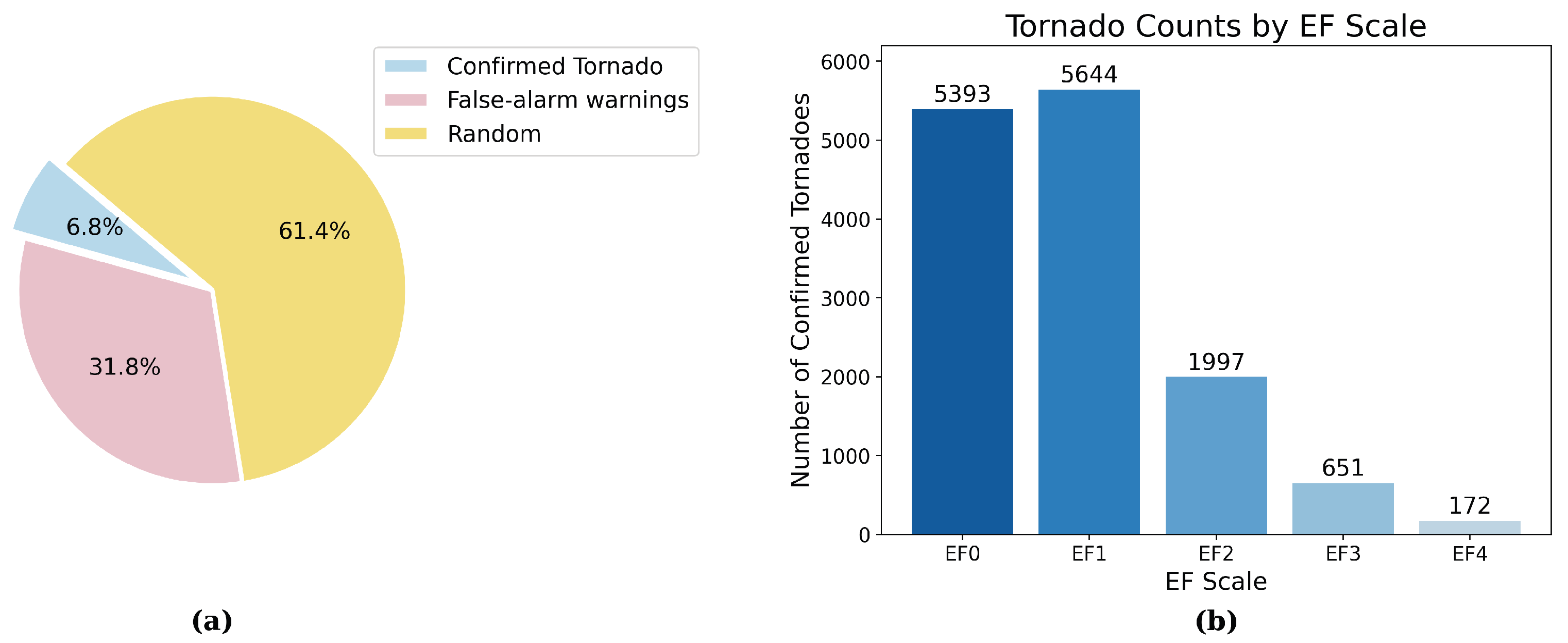 Confirmed Tornado
False-alarm warnings
Random

6.8%
61.4%
31.8%

(a)

Tornado Counts by EF Scale

Number of Confirmed Tornadoes

6000
5000
4000
3000
2000
1000
0

5393
5644
1997
651
172

EF0
EF1
EF2
EF3
EF4

EF Scale

(b)